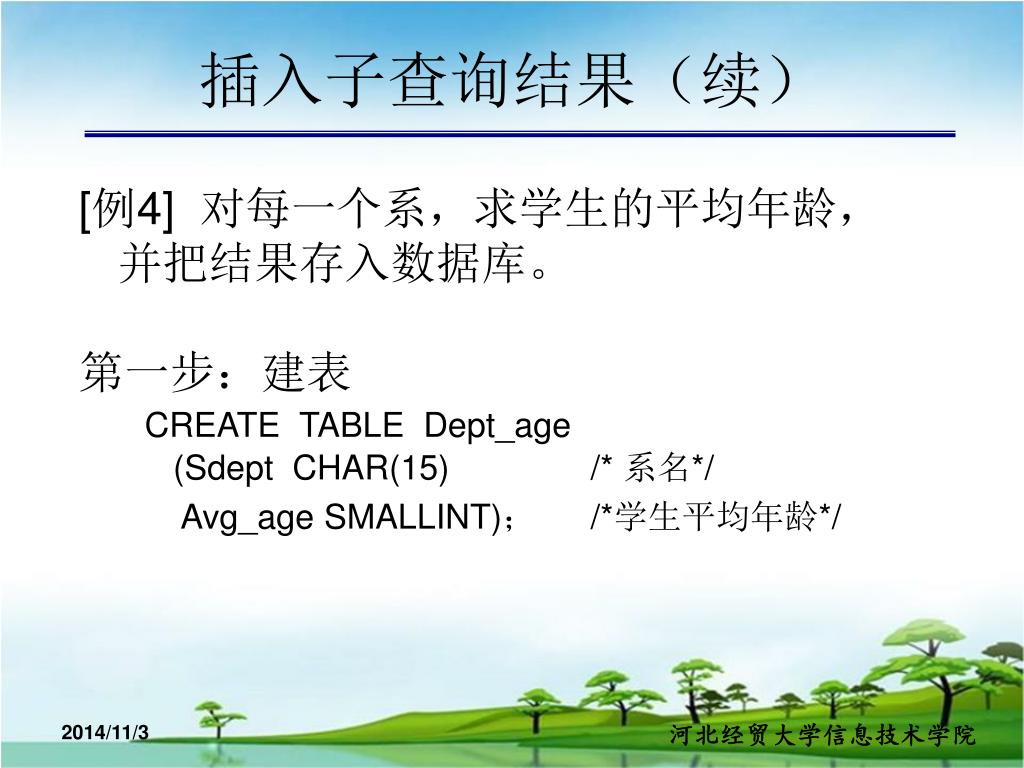 插入子查询结果（续）

[例4]  对每一个系，求学生的平均年龄，并把结果存入数据库。

第一步：建表
CREATE  TABLE  Dept_age
(Sdept  CHAR(15)  /* 系名*/
Avg_age SMALLINT)；  /*学生平均年龄*/

2014/11/3

河北经贸大学信息技术学院